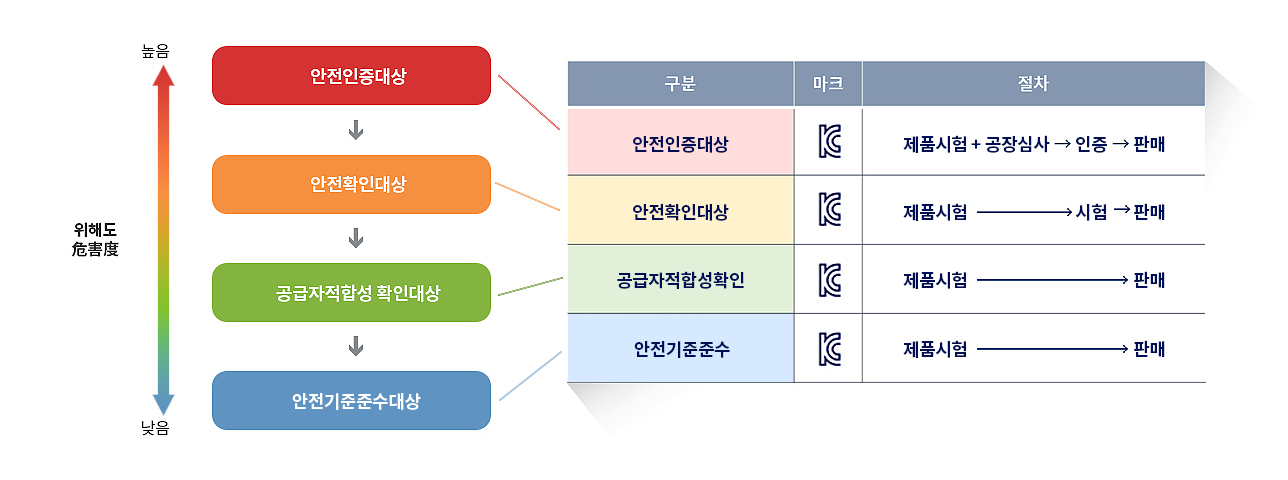 높음

위해도
危害度

낮음

안전인증대상

안전확인대상

공급자적합성 확인대상

안전기준준수대상

| 구분 | 마크 | 절차 |
|---|---|---|
| 안전인증대상 | KC | 제품시험 + 공장심사 → 인증 → 판매 |
| 안전확인대상 | KC | 제품시험 → 시험 → 판매 |
| 공급자적합성확인 | KC | 제품시험 → 판매 |
| 안전기준준수 | KC | 제품시험 → 판매 |